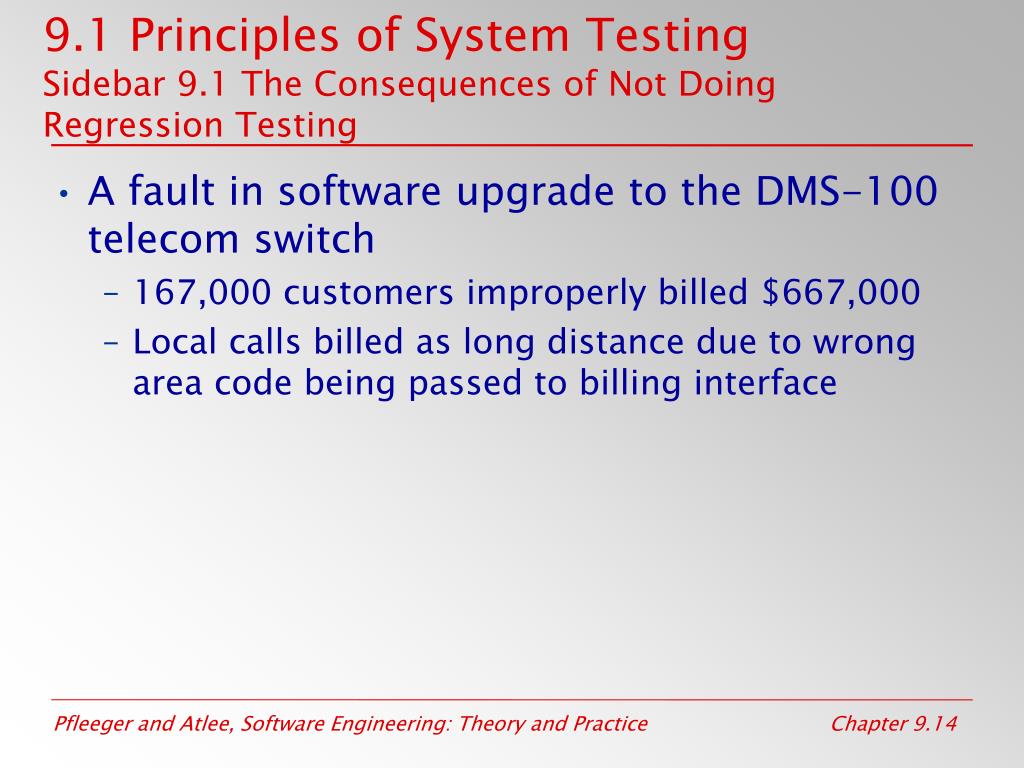 9.1 Principles of System Testing
Sidebar 9.1 The Consequences of Not Doing Regression Testing

• A fault in software upgrade to the DMS-100 telecom switch
– 167,000 customers improperly billed \$667,000
– Local calls billed as long distance due to wrong area code being passed to billing interface

Pfleeger and Atlee, Software Engineering: Theory and Practice

Chapter 9.14